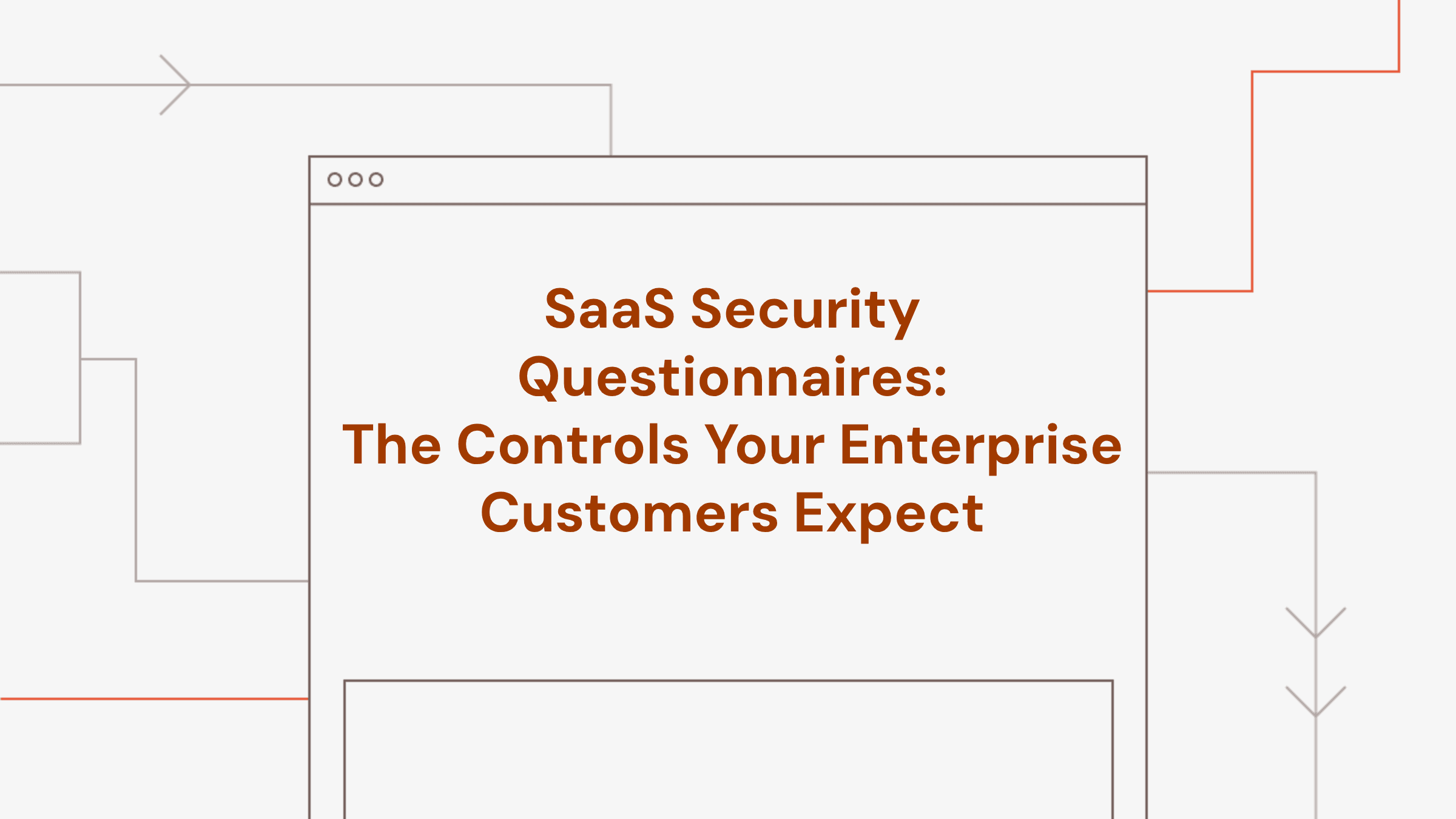 SaaS Security Questionnaires: The Controls Your Enterprise Customers Expect